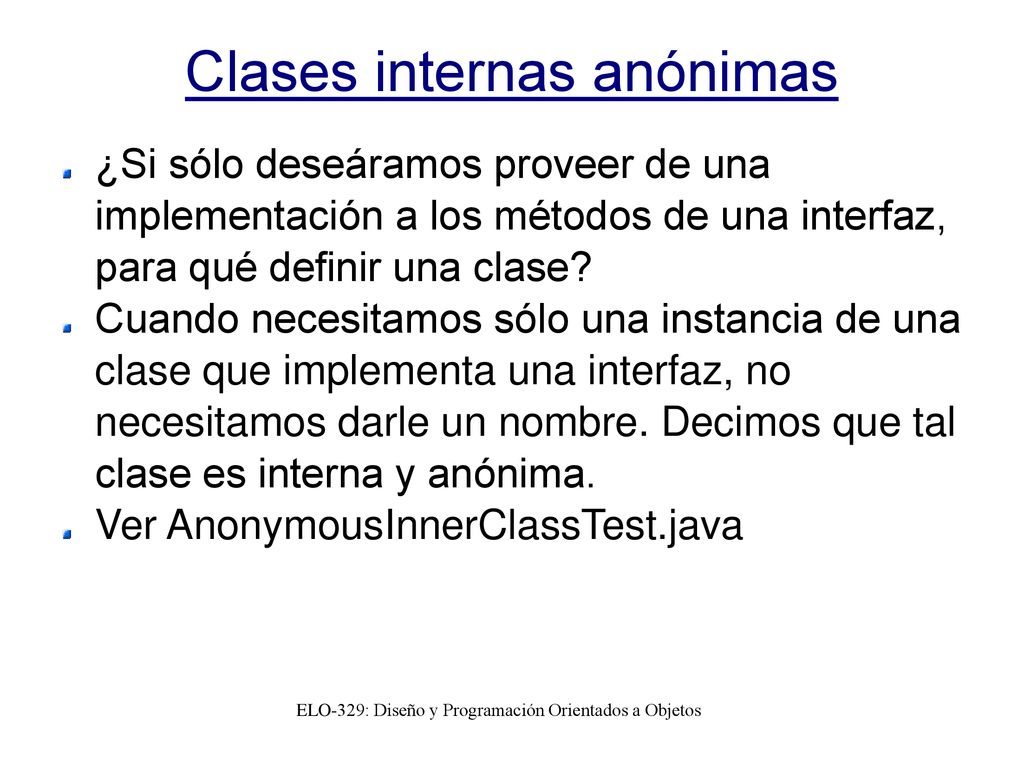 Clases internas anónimas

¿Si sólo deseáramos proveer de una implementación a los métodos de una interfaz, para qué definir una clase?

Cuando necesitamos sólo una instancia de una clase que implementa una interfaz, no necesitamos darle un nombre. Decimos que tal clase es interna y anónima.

Ver AnonymousInnerClassTest.java

ELO-329: Diseño y Programación Orientados a Objetos